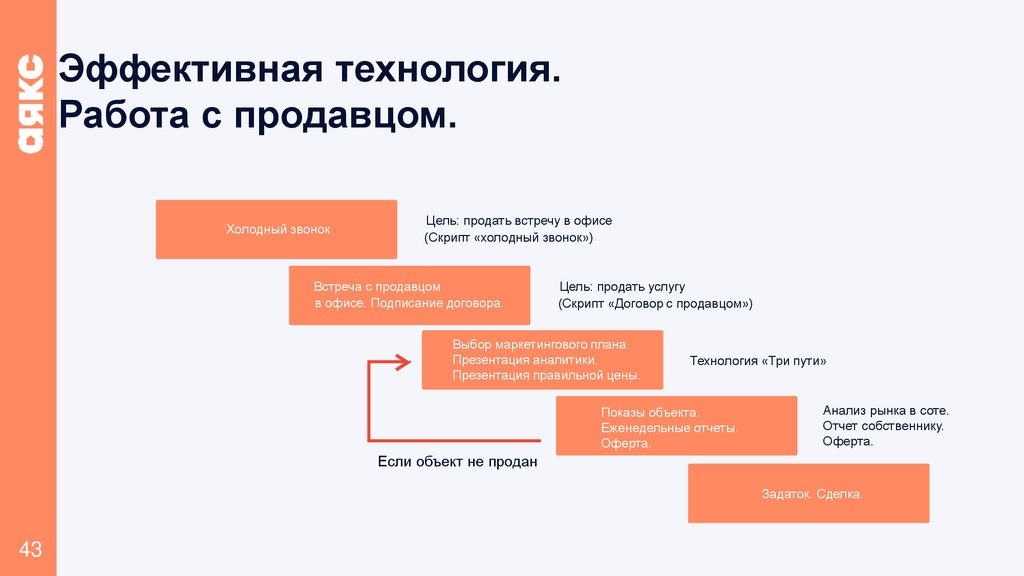 аякс

Эффективная технология.
Работа с продавцом.

Холодный звонок

Цель: продать встречу в офисе
(Скрипт «холодный звонок»)

Встреча с продавцом
в офисе. Подписание договора.

Цель: продать услугу
(Скрипт «Договор с продавцом»)

Выбор маркетингового плана.
Презентация аналитики.
Презентация правильной цены.

Технология «Три пути»

Показы объекта.
Еженедельные отчеты.
Оферта.

Анализ рынка в соте.
Отчет собственнику.
Оферта.

Если объект не продан

Задаток. Сделка.

43